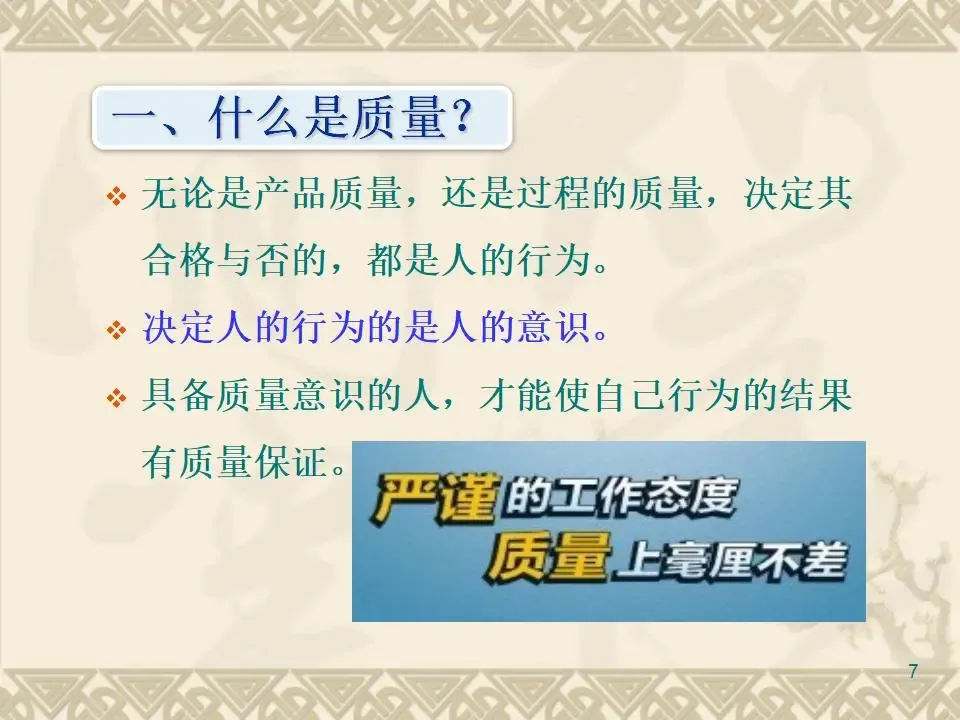 一、什么是质量？

❖ 无论是产品质量，还是过程的质量，决定其合格与否的，都是人的行为。

❖ 决定人的行为的是人的意识。

❖ 具备质量意识的人，才能使自己行为的结果有质量保证。

严谨的工作态度
质量上毫厘不差

7